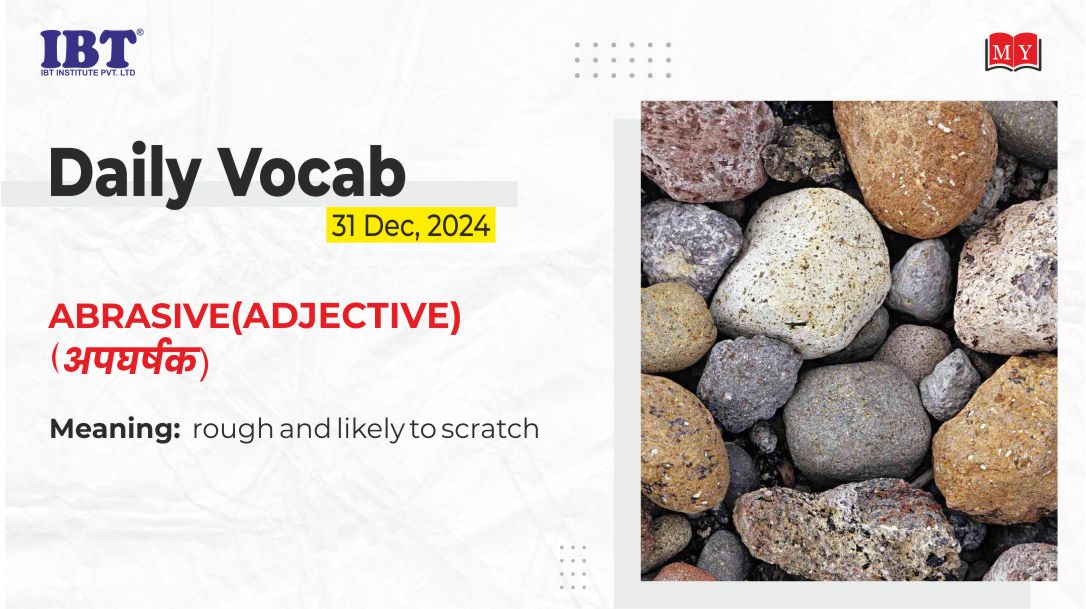 IBT®
IBT INSTITUTE PVT. LTD

MY

Daily Vocab

31 Dec, 2024

ABRASIVE(ADJECTIVE)
(अपघर्षक)

Meaning: rough and likely to scratch